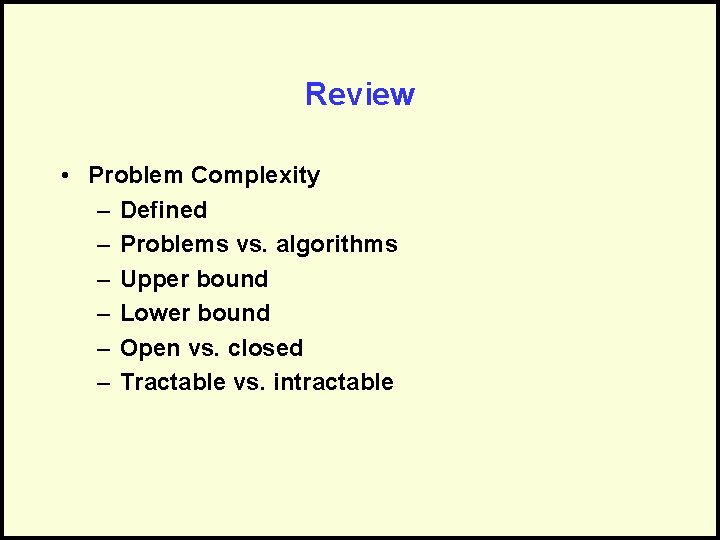 Review

• Problem Complexity
  – Defined
  – Problems vs. algorithms
  – Upper bound
  – Lower bound
  – Open vs. closed
  – Tractable vs. intractable